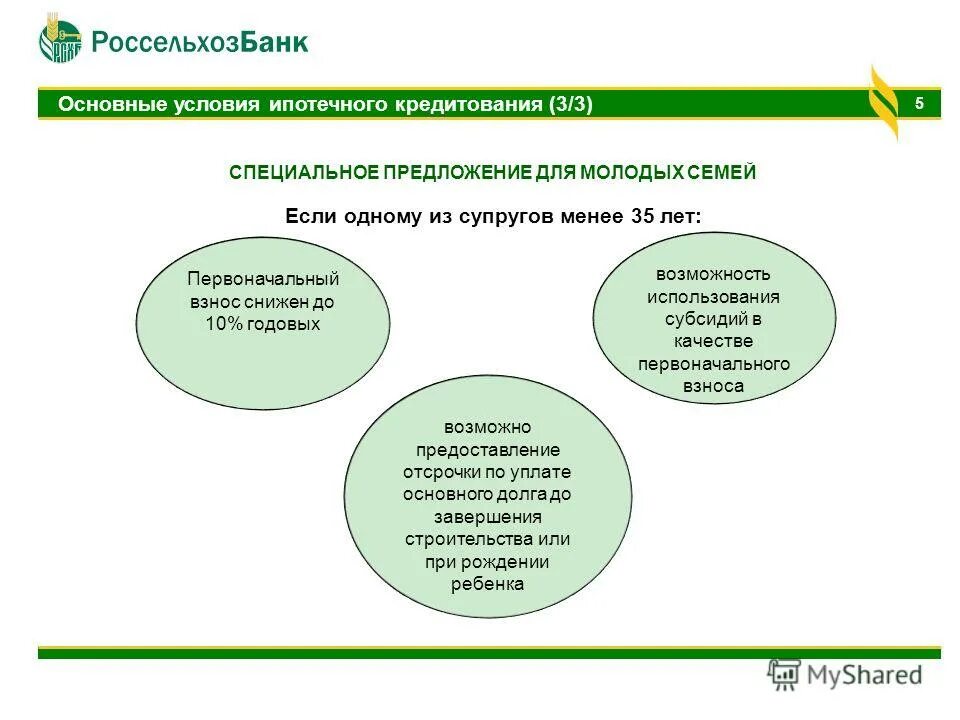 РоссельхозБанк

Основные условия ипотечного кредитования (3/3)

5

СПЕЦИАЛЬНОЕ ПРЕДЛОЖЕНИЕ ДЛЯ МОЛОДЫХ СЕМЕЙ

Если одному из супругов менее 35 лет:

Первоначальный взнос снижен до 10% годовых

возможность использования субсидий в качестве первоначального взноса

возможно предоставление отсрочки по уплате основного долга до завершения строительства или при рождении ребенка

MyShared